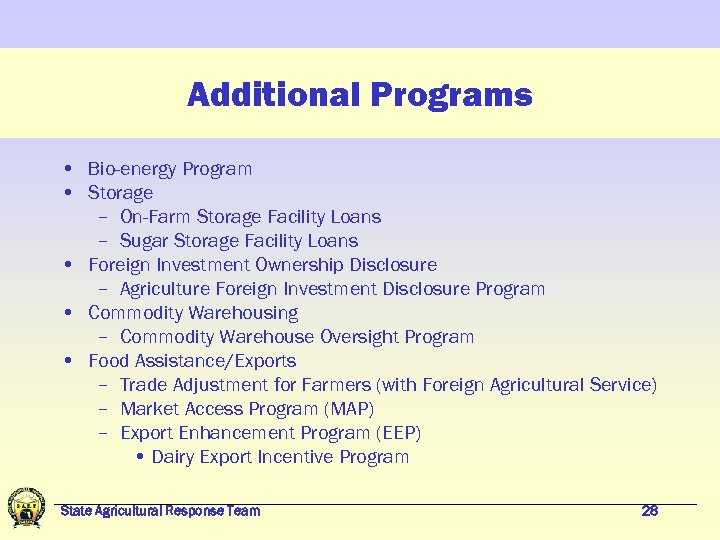 Additional Programs

• Bio-energy Program
• Storage
– On-Farm Storage Facility Loans
– Sugar Storage Facility Loans
• Foreign Investment Ownership Disclosure
– Agriculture Foreign Investment Disclosure Program
• Commodity Warehousing
– Commodity Warehouse Oversight Program
• Food Assistance/Exports
– Trade Adjustment for Farmers (with Foreign Agricultural Service)
– Market Access Program (MAP)
– Export Enhancement Program (EEP)
• Dairy Export Incentive Program

S.A.R.T.

State Agricultural Response Team 28